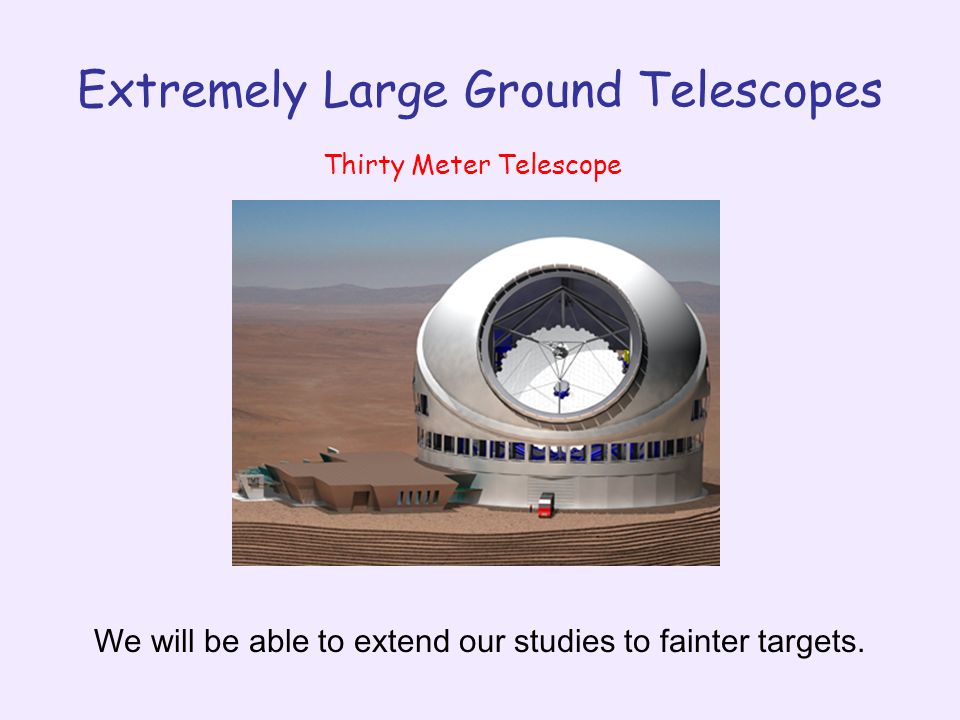 Extremely Large Ground Telescopes

Thirty Meter Telescope

We will be able to extend our studies to fainter targets.